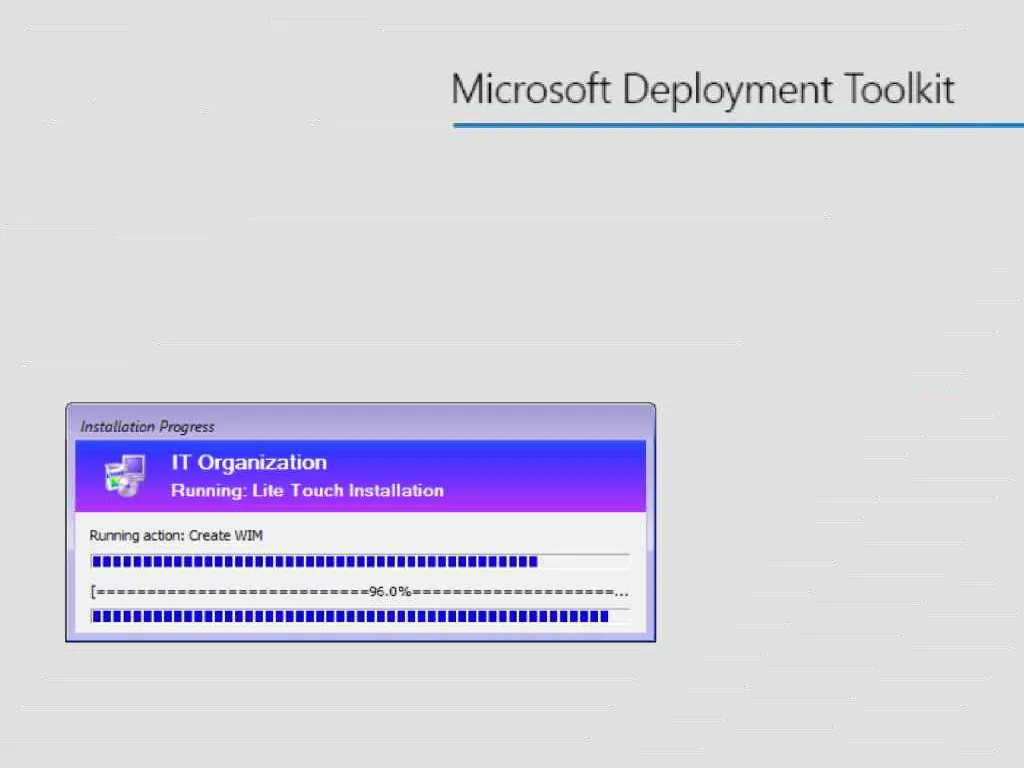 Microsoft Deployment Toolkit

Installation Progress

IT Organization
Running: Lite Touch Installation

Running action: Create WIM

[===========================96.0%====================...